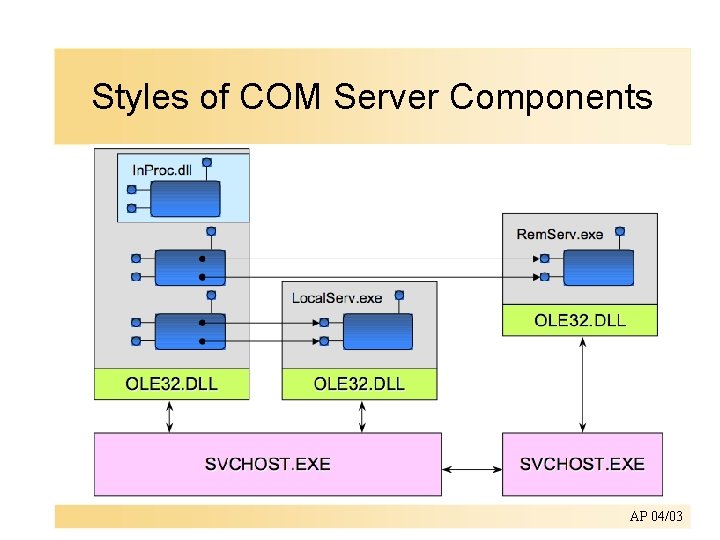 Styles of COM Server Components

InProc.dll

RemServ.exe

LocalServ.exe

OLE32.DLL

OLE32.DLL

OLE32.DLL

SVCHOST.EXE

SVCHOST.EXE

AP 04/03